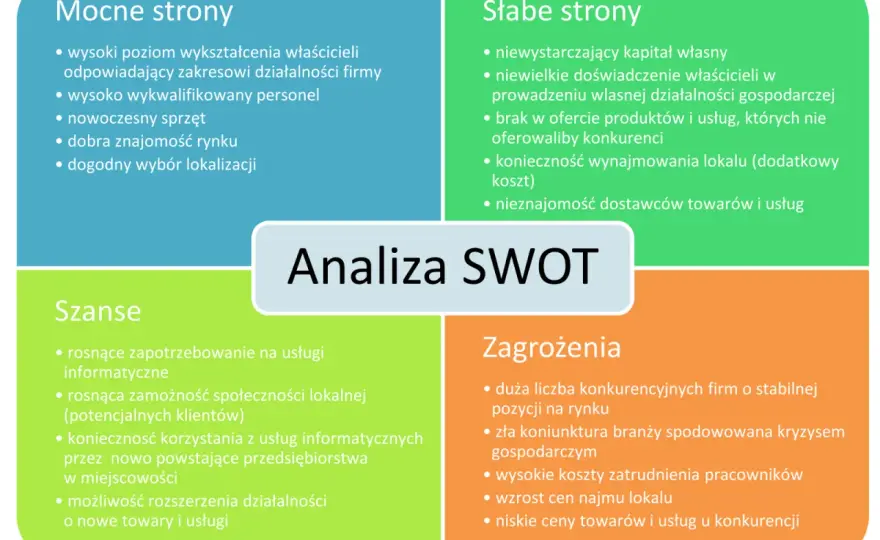 Mocne strony

• wysoki poziom wykształcenia właścicieli odpowiadający zakresowi działalności firmy
• wysoko wykwalifikowany personel
• nowoczesny sprzęt
• dobra znajomość rynku
• dogodny wybór lokalizacji

Słabe strony

• niewystarczający kapitał własny
• niewielkie doświadczenie właścicieli w prowadzeniu wlasnej działalności gospodarczej
• brak w ofercie produktów i usług, których nie oferowaliby konkurenci
• konieczność wynajmowania lokalu (dodatkowy koszt)
• nieznajomość dostawców towarów i usług

Analiza SWOT

Szanse

• rosnące zapotrzebowanie na usługi informatyczne
• rosnąca zamożność społeczności lokalnej (potencjalnych klientów)
• konieczność korzystania z usług informatycznych przez nowo powstające przedsiębiorstwa w miejscowości
• możliwość rozszerzenia działalności o nowe towary i usługi

Zagrożenia

• duża liczba konkurencyjnych firm o stabilnej pozycji na rynku
• zła koniunktura branży spodowowana kryzysem gospodarczym
• wysokie koszty zatrudnienia pracowników
• wzrost cen najmu lokalu
• niskie ceny towarów i usług u konkurencji